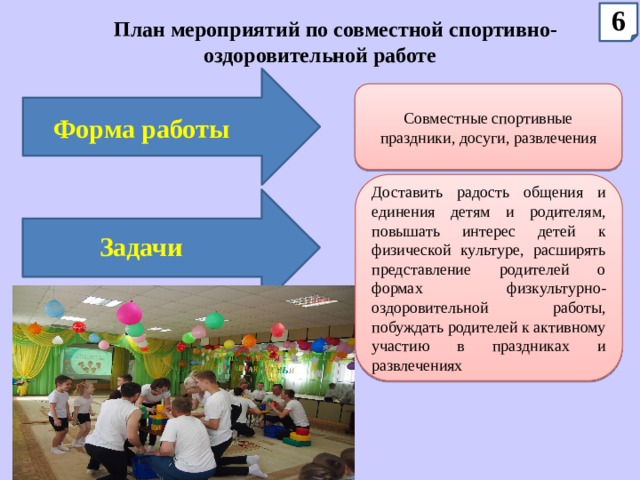 6

План мероприятий по совместной спортивно-оздоровительной работе

Форма работы

Совместные спортивные праздники, досуги, развлечения

Задачи

Доставить радость общения и единения детям и родителям, повышать интерес детей к физической культуре, расширять представление родителей о формах физкультурно-оздоровительной работы, побуждать родителей к активному участию в праздниках и развлечениях